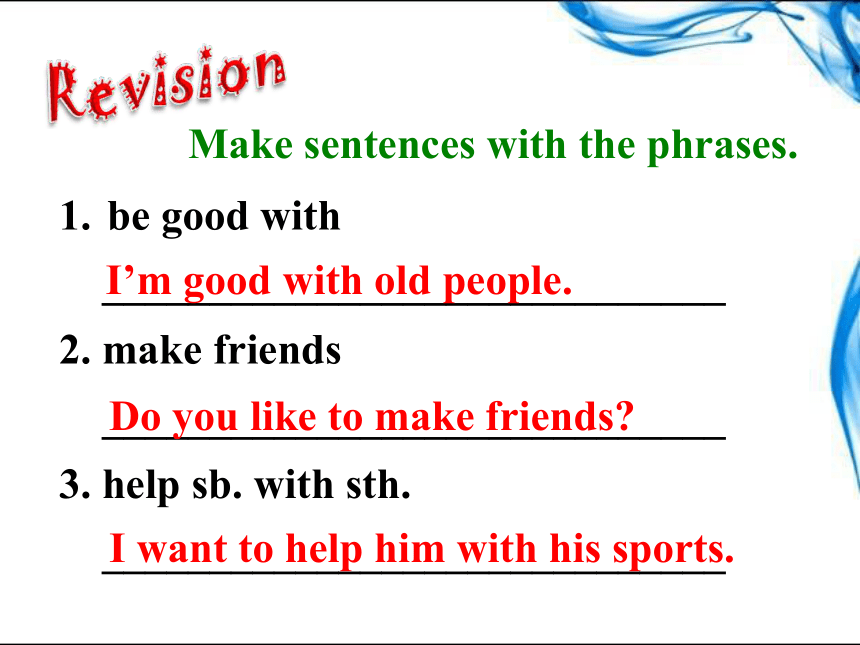 Revision

Make sentences with the phrases.

1. be good with

I'm good with old people.

2. make friends

Do you like to make friends?

3. help sb. with sth.

I want to help him with his sports.